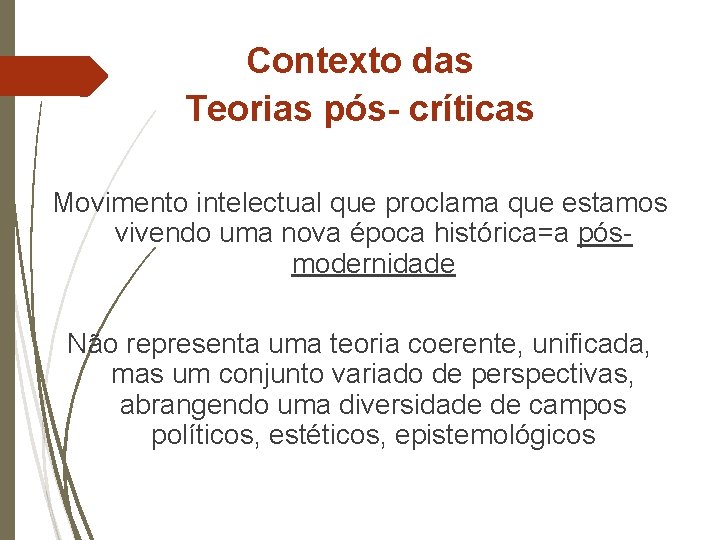 Contexto das
Teorias pós- críticas

Movimento intelectual que proclama que estamos vivendo uma nova época histórica=a pós-modernidade

Não representa uma teoria coerente, unificada, mas um conjunto variado de perspectivas, abrangendo uma diversidade de campos políticos, estéticos, epistemológicos